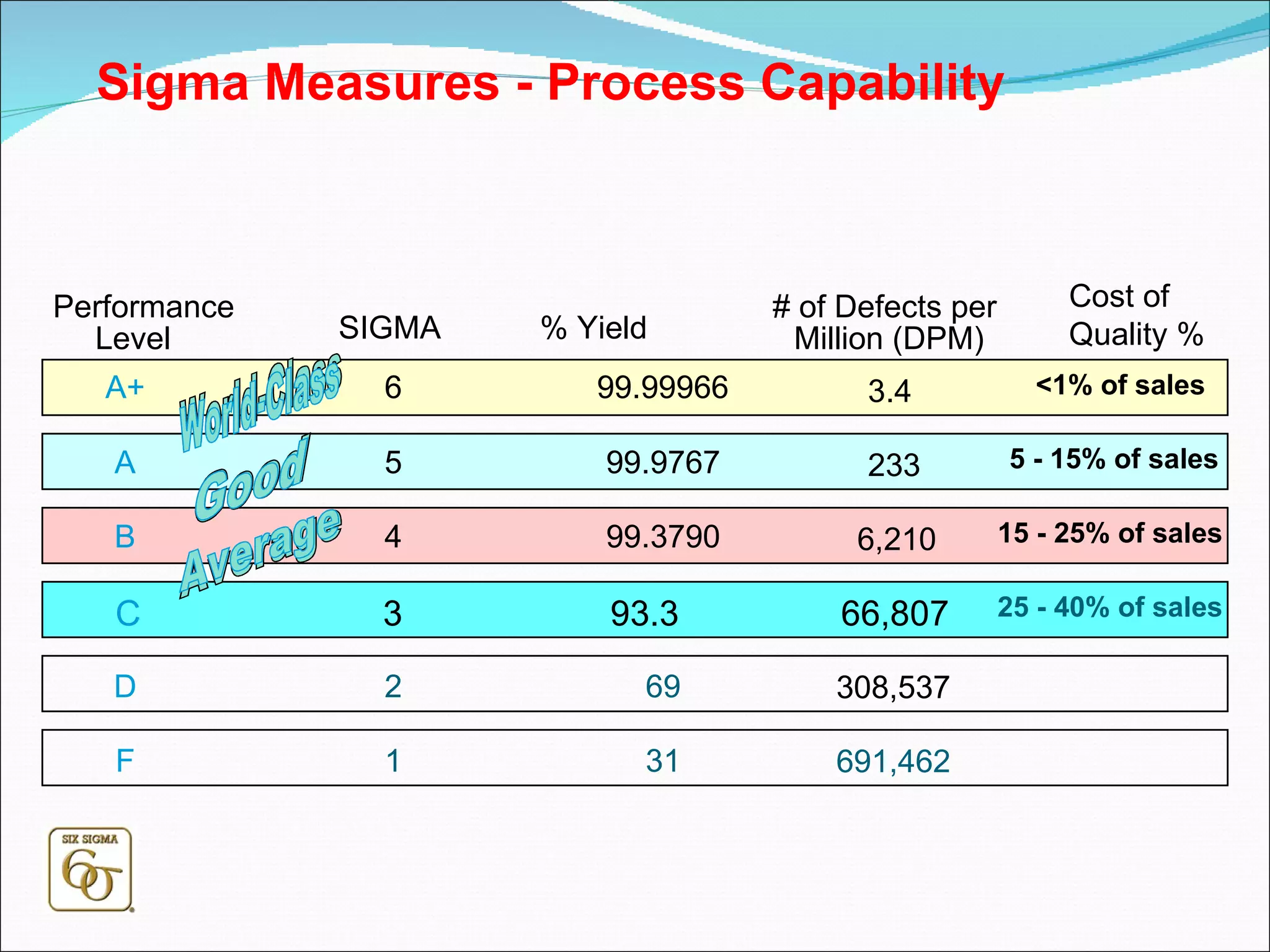 Sigma Measures - Process Capability

| Performance Level | SIGMA | % Yield | # of Defects per Million (DPM) | Cost of Quality % |
|---|---|---|---|---|
| A+ | 6 | 99.99966 | 3.4 | <1% of sales |
| A | 5 | 99.9767 | 233 | 5 - 15% of sales |
| B | 4 | 99.3790 | 6,210 | 15 - 25% of sales |
| C | 3 | 93.3 | 66,807 | 25 - 40% of sales |
| D | 2 | 69 | 308,537 | |
| F | 1 | 31 | 691,462 | |

World-Class
Good
Average

SIX SIGMA
6σ